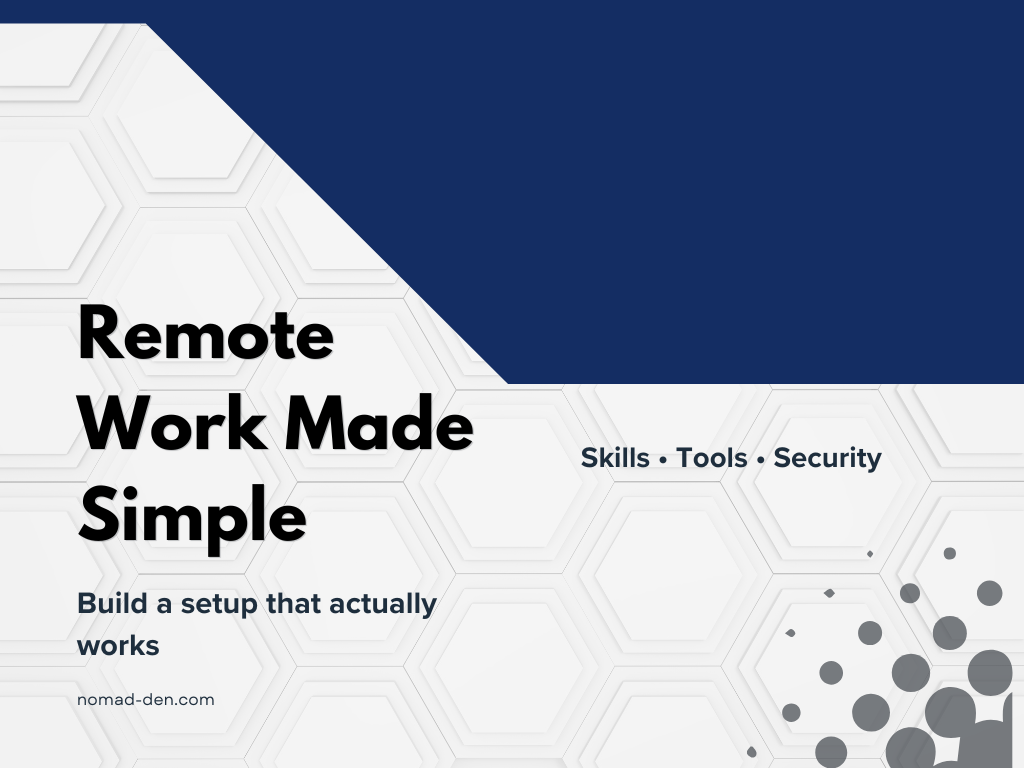 Remote Work Made Simple

Build a setup that actually works

nomad-den.com

Skills • Tools • Security